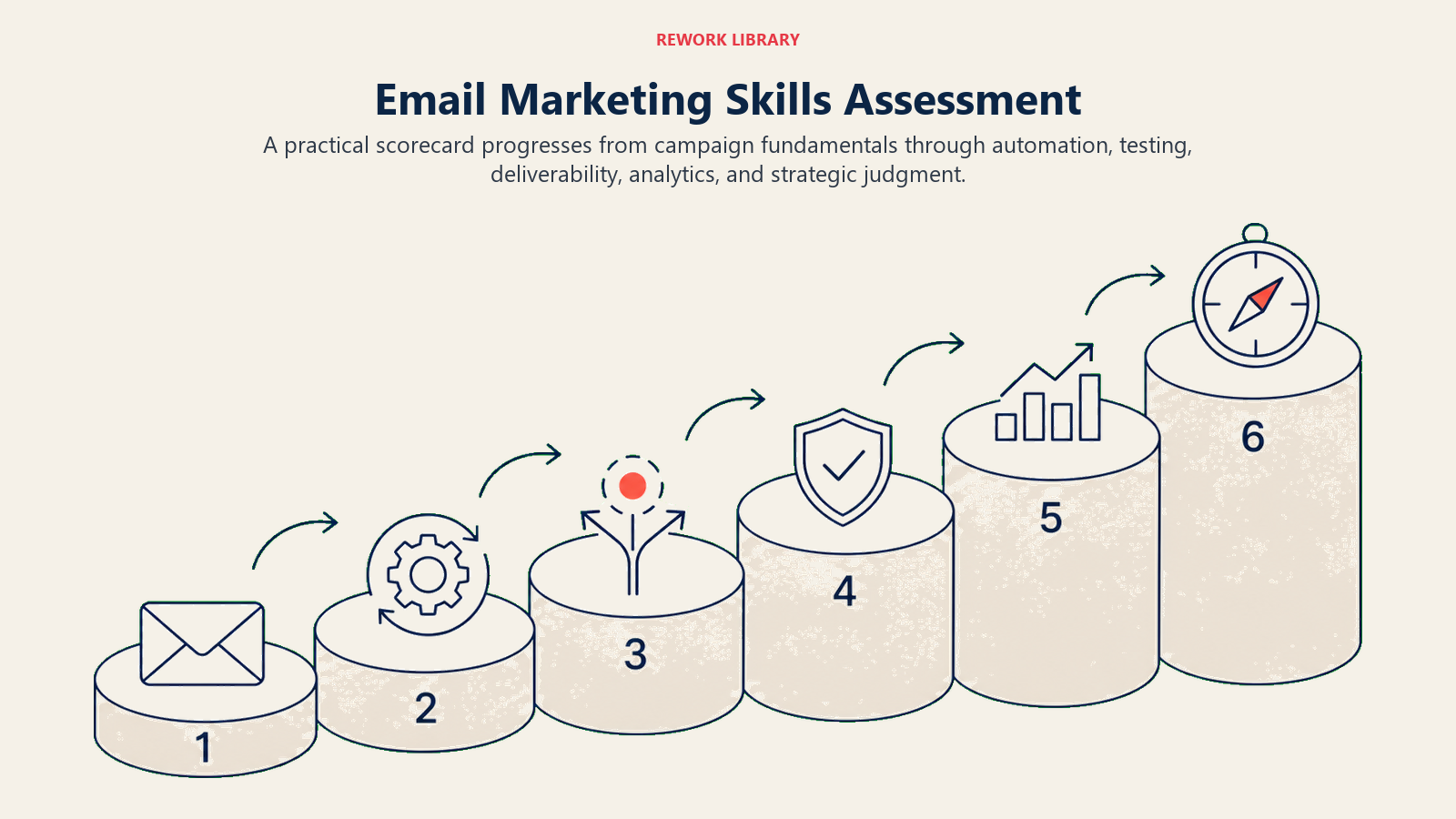 REWORK LIBRARY

Email Marketing Skills Assessment

A practical scorecard progresses from campaign fundamentals through automation, testing, deliverability, analytics, and strategic judgment.

1

2

3

4

5

6